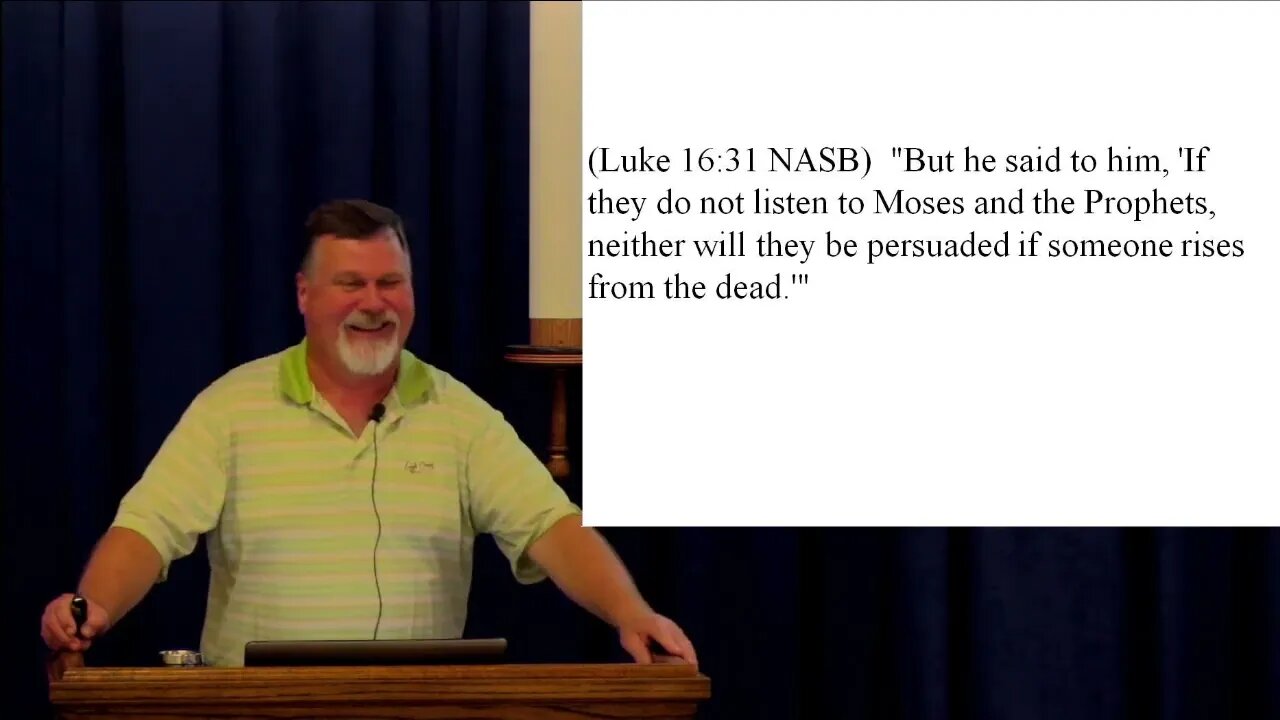 (Luke 16:31 NASB) "But he said to him, 'If they do not listen to Moses and the Prophets, neither will they be persuaded if someone rises from the dead.'"